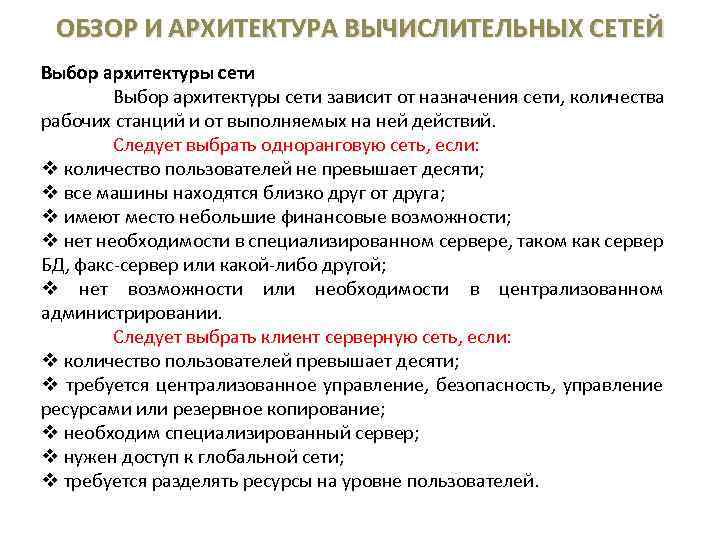 ОБЗОР И АРХИТЕКТУРА ВЫЧИСЛИТЕЛЬНЫХ СЕТЕЙ

Выбор архитектуры сети

Выбор архитектуры сети зависит от назначения сети, количества рабочих станций и от выполняемых на ней действий.

Следует выбрать одноранговую сеть, если:

❖ количество пользователей не превышает десяти;
❖ все машины находятся близко друг от друга;
❖ имеют место небольшие финансовые возможности;
❖ нет необходимости в специализированном сервере, таком как сервер БД, факс-сервер или какой-либо другой;
❖ нет возможности или необходимости в централизованном администрировании.

Следует выбрать клиент серверную сеть, если:

❖ количество пользователей превышает десяти;
❖ требуется централизованное управление, безопасность, управление ресурсами или резервное копирование;
❖ необходим специализированный сервер;
❖ нужен доступ к глобальной сети;
❖ требуется разделять ресурсы на уровне пользователей.